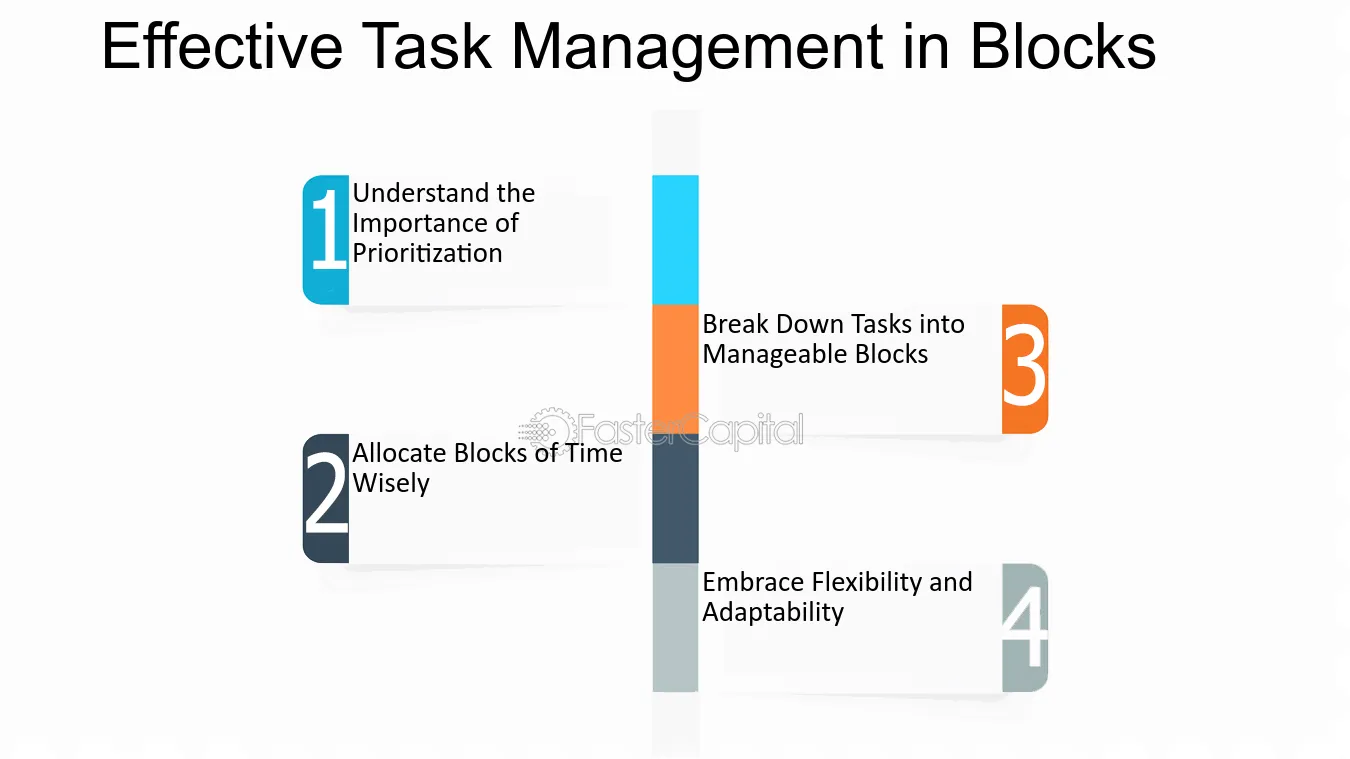 Effective Task Management in Blocks

1 Understand the Importance of Prioritization

3 Break Down Tasks into Manageable Blocks

FasterCapital

2 Allocate Blocks of Time Wisely

4 Embrace Flexibility and Adaptability